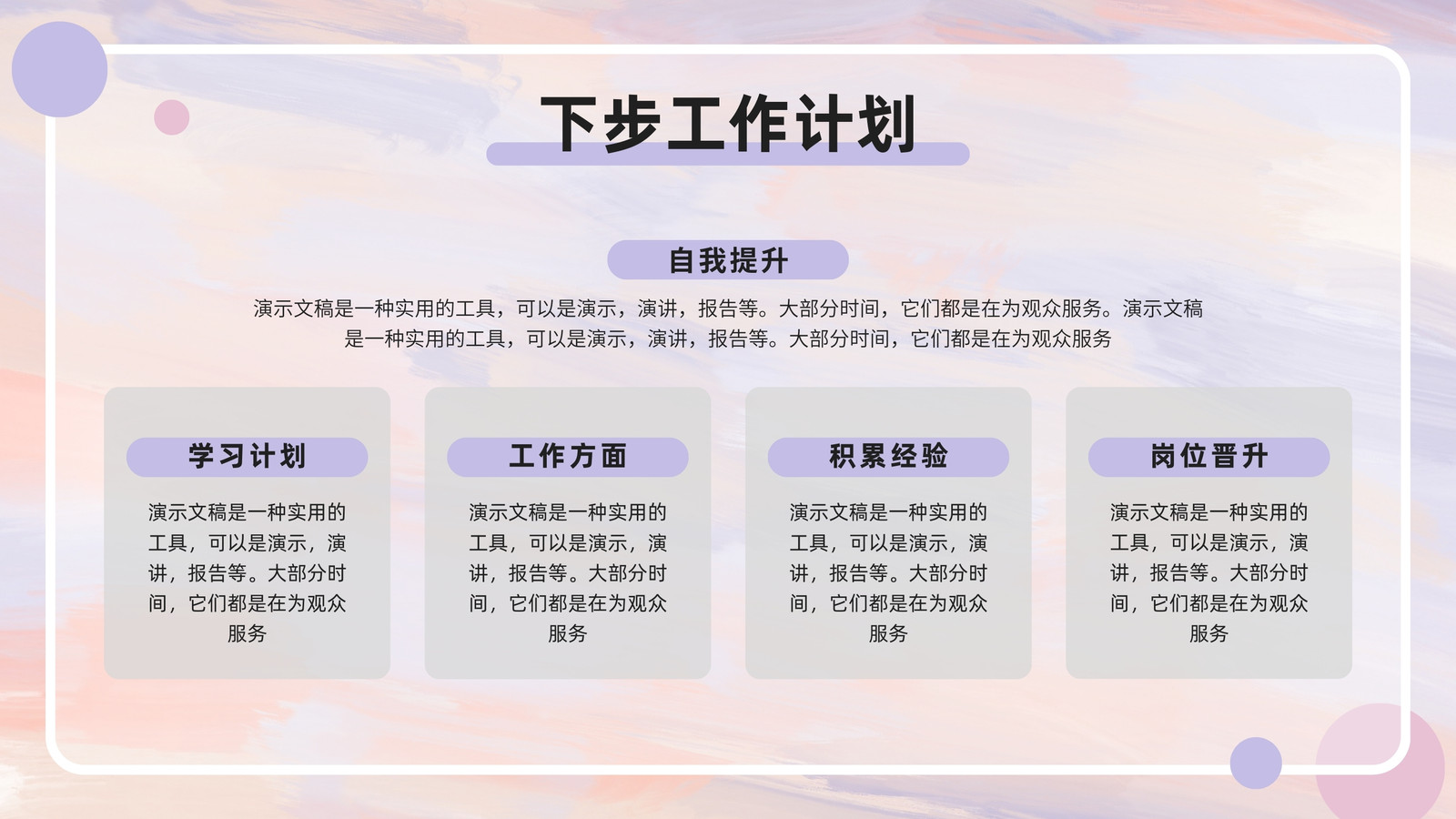 下步工作计划

自我提升

演示文稿是一种实用的工具，可以是演示，演讲，报告等。大部分时间，它们都是在为观众服务。演示文稿是一种实用的工具，可以是演示，演讲，报告等。大部分时间，它们都是在为观众服务

学习计划

演示文稿是一种实用的工具，可以是演示，演讲，报告等。大部分时间，它们都是在为观众服务

工作方面

演示文稿是一种实用的工具，可以是演示，演讲，报告等。大部分时间，它们都是在为观众服务

积累经验

演示文稿是一种实用的工具，可以是演示，演讲，报告等。大部分时间，它们都是在为观众服务

岗位晋升

演示文稿是一种实用的工具，可以是演示，演讲，报告等。大部分时间，它们都是在为观众服务